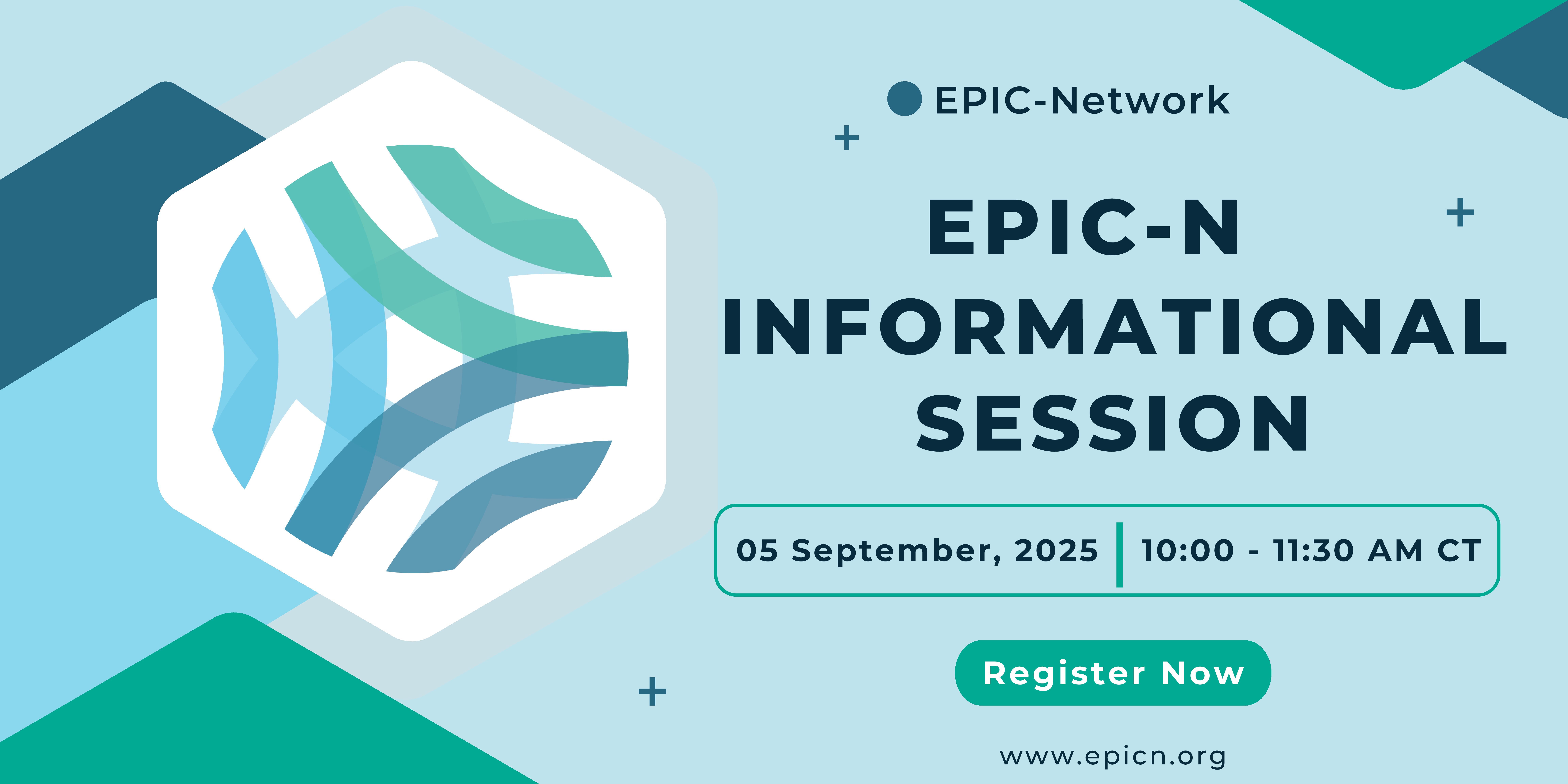 EPIC-Network

EPIC-N INFORMATIONAL SESSION

05 September, 2025 | 10:00 - 11:30 AM CT

Register Now

www.epicn.org